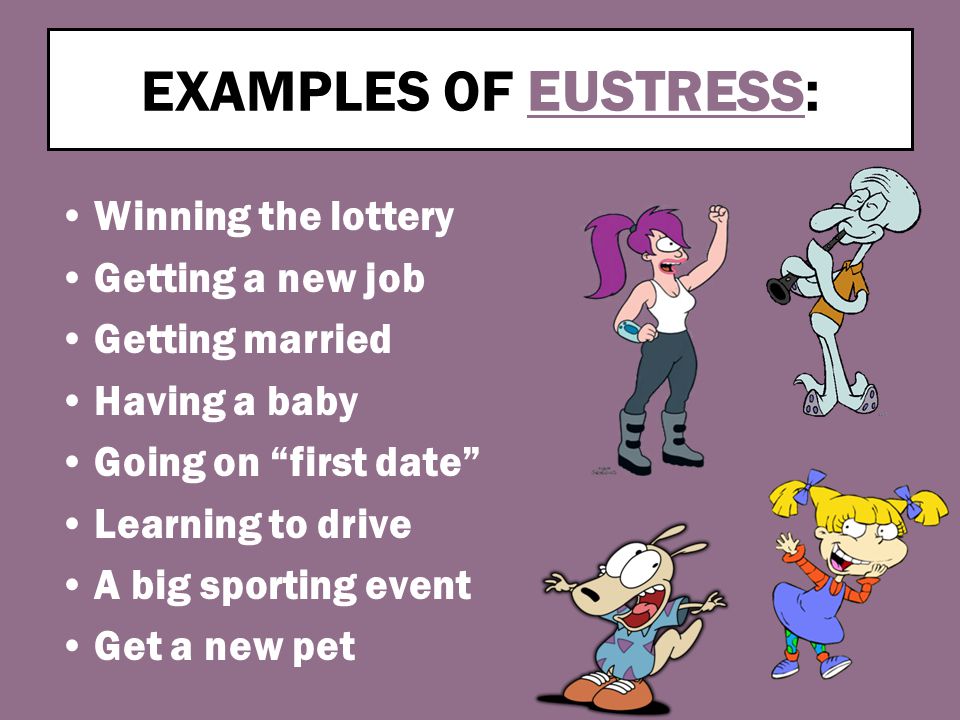 EXAMPLES OF EUSTRESS:

• Winning the lottery
• Getting a new job
• Getting married
• Having a baby
• Going on “first date”
• Learning to drive
• A big sporting event
• Get a new pet